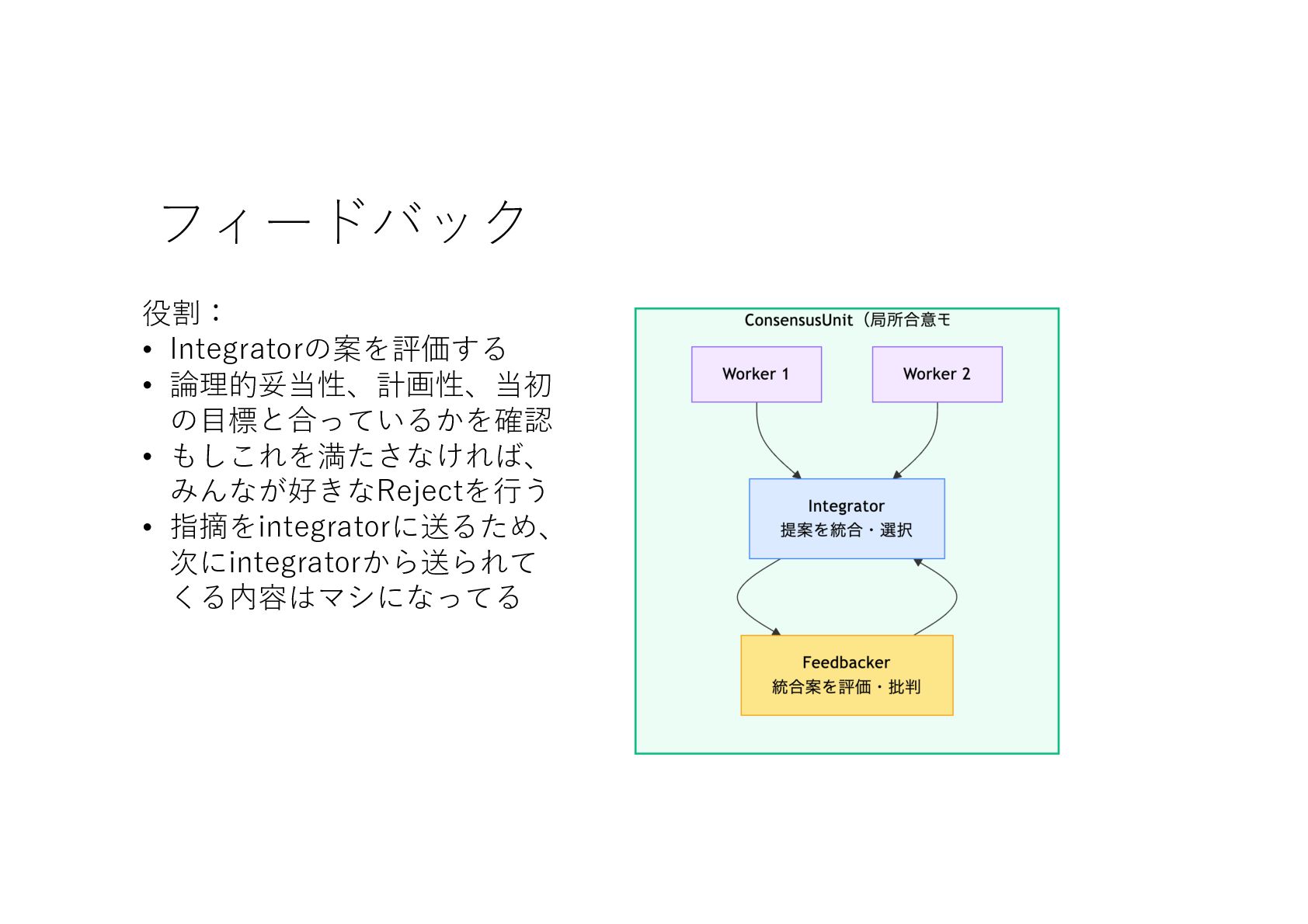 フィードバック

役割：
• Integratorの案を評価する
• 論理的妥当性、計画性、当初の目標と合っているかを確認
• もしこれを満たさなければ、みんなが好きなRejectを行う
• 指摘をintegratorに送るため、次にintegratorから送られてくる内容はマシになってる

ConsensusUnit（局所合意モ

Worker 1

Worker 2

Integrator
提案を統合・選択

Feedbacker
統合案を評価・批判